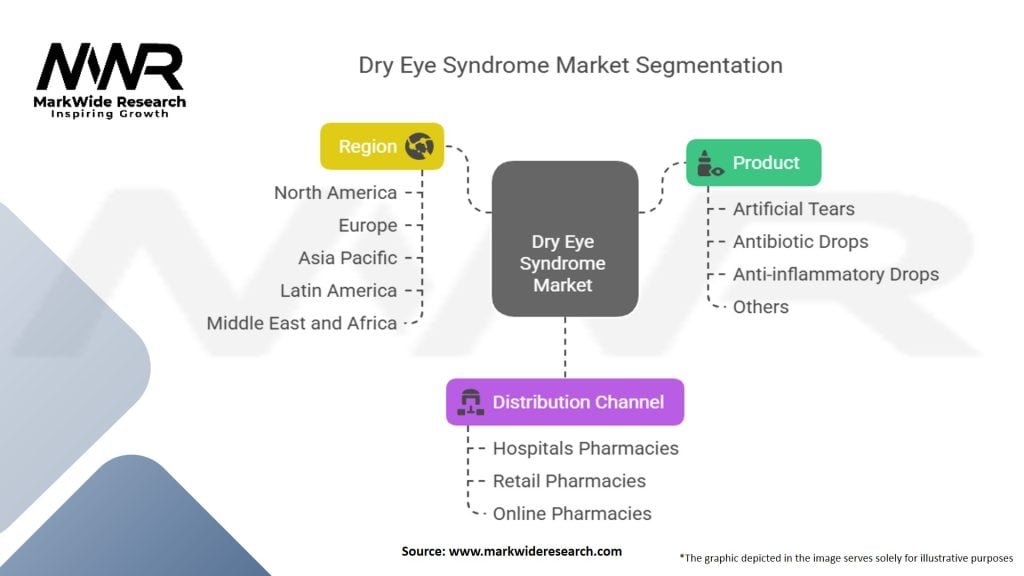 MWR
MarkWide Research
Inspiring Growth

Dry Eye Syndrome Market Segmentation

Region
North America
Europe
Asia Pacific
Latin America
Middle East and Africa

Dry Eye Syndrome Market

Product
Artificial Tears
Antibiotic Drops
Anti-inflammatory Drops
Others

Distribution Channel
Hospitals Pharmacies
Retail Pharmacies
Online Pharmacies

Source: www.markwideresearch.com

*The graphic depicted in the image serves solely for illustrative purposes